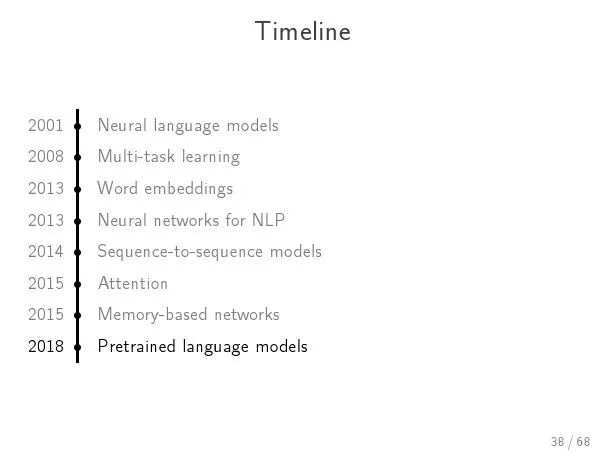 Timeline

2001 Neural language models
2008 Multi-task learning
2013 Word embeddings
2013 Neural networks for NLP
2014 Sequence-to-sequence models
2015 Attention
2015 Memory-based networks
2018 Pretrained language models

38 / 68